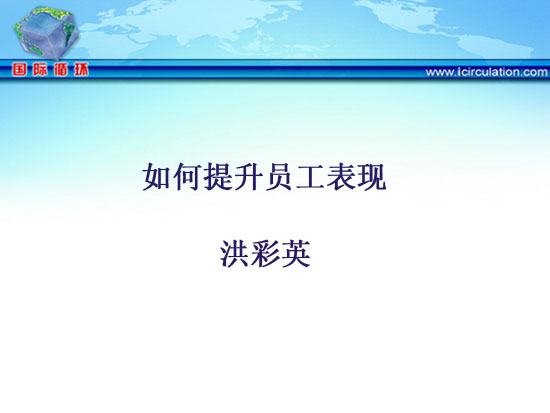 国际循环

www.icirculation.com

如何提升员工表现

洪彩英